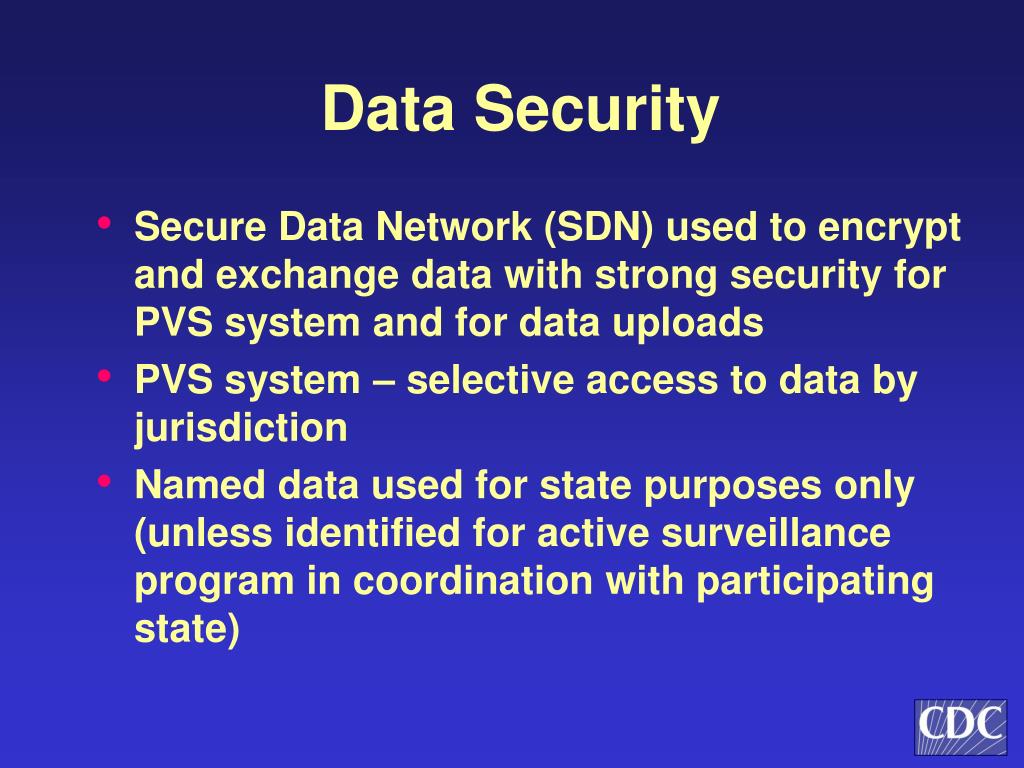 Data Security

• Secure Data Network (SDN) used to encrypt and exchange data with strong security for PVS system and for data uploads
• PVS system – selective access to data by jurisdiction
• Named data used for state purposes only (unless identified for active surveillance program in coordination with participating state)

CDC